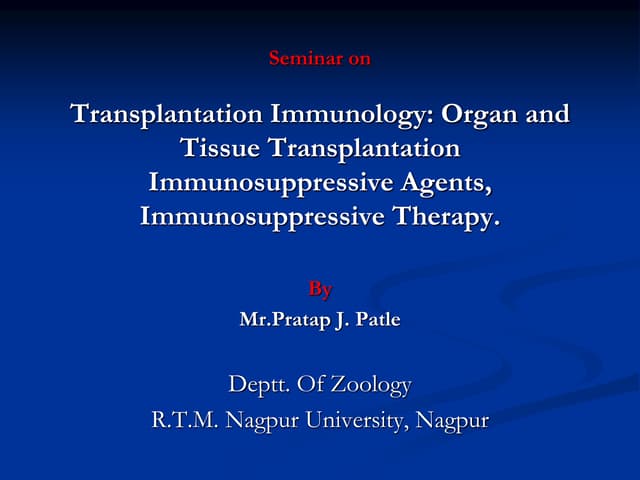 Seminar on

Transplantation Immunology: Organ and Tissue Transplantation Immunosuppressive Agents, Immunosuppressive Therapy.

By

Mr.Pratap J. Patle

Deptt. Of Zoology
R.T.M. Nagpur University, Nagpur